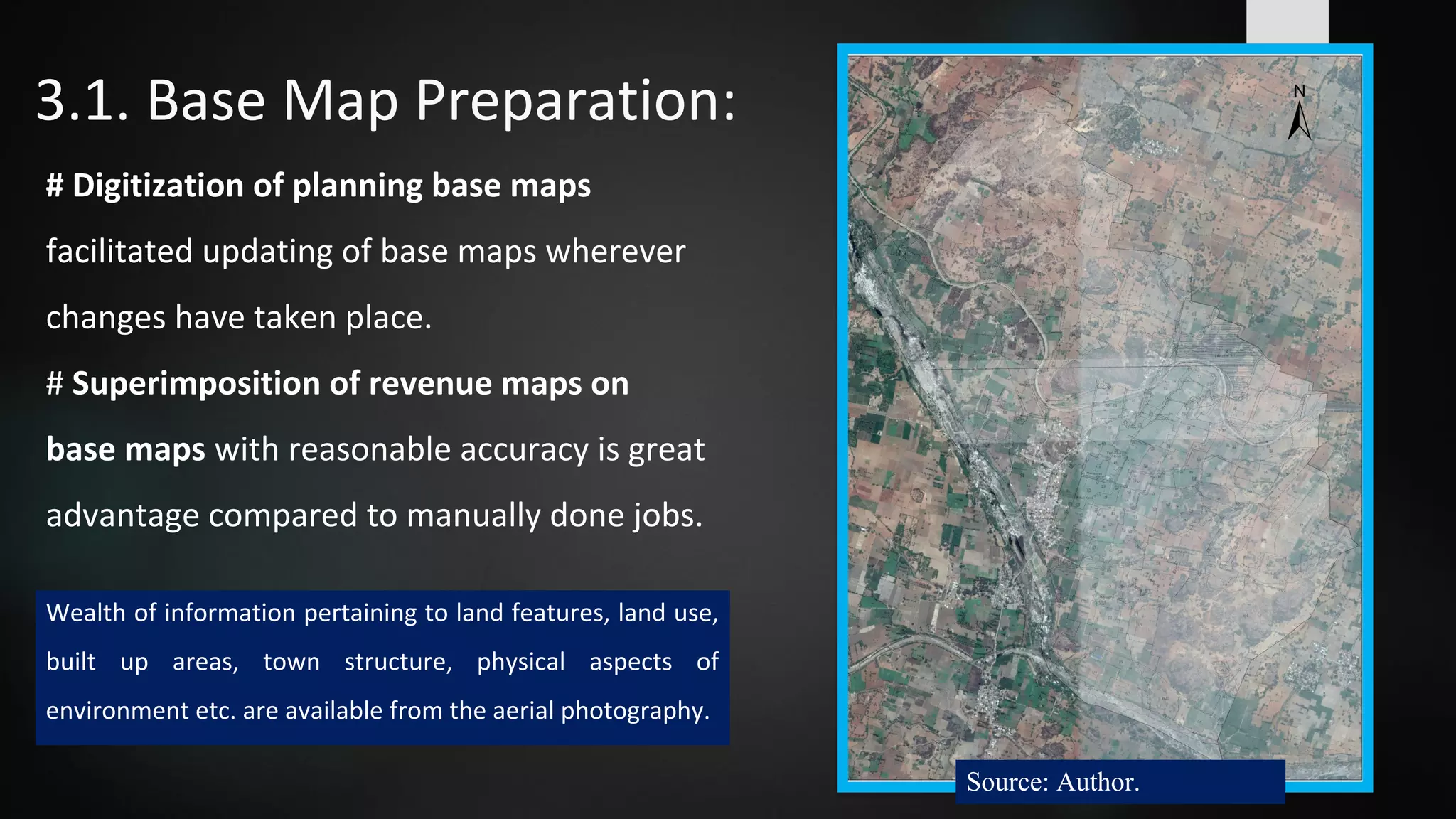 3.1. Base Map Preparation:

# Digitization of planning base maps facilitated updating of base maps wherever changes have taken place.

# Superimposition of revenue maps on base maps with reasonable accuracy is great advantage compared to manually done jobs.

Wealth of information pertaining to land features, land use, built up areas, town structure, physical aspects of environment etc. are available from the aerial photography.

N

Source: Author.